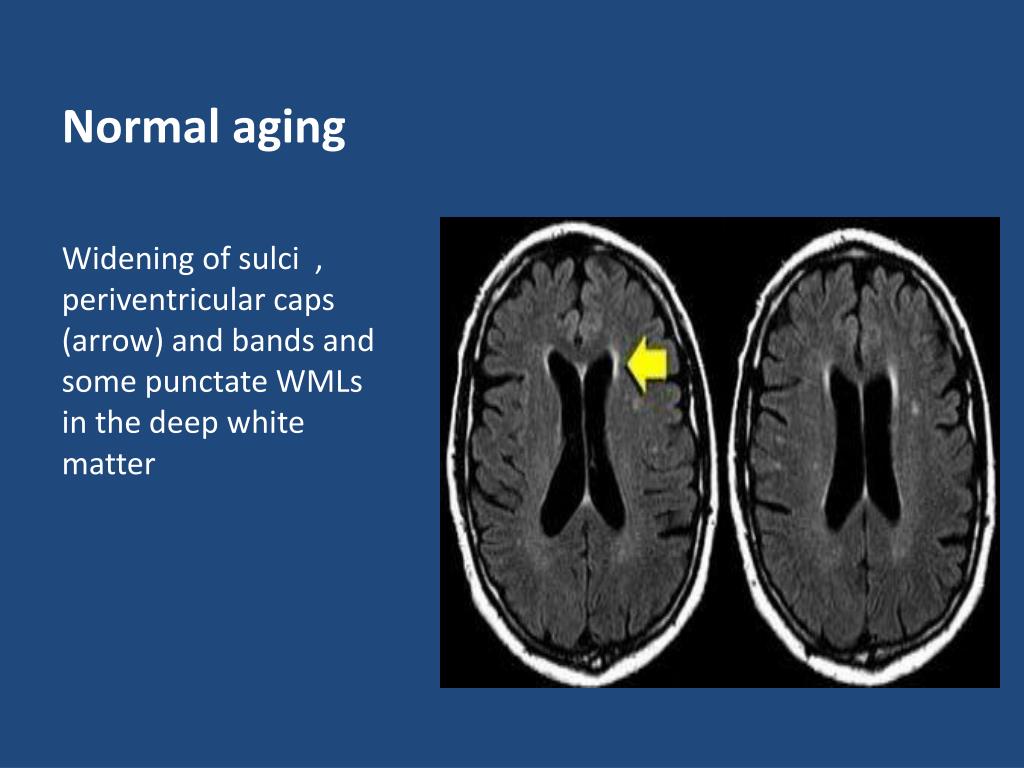 Normal aging

Widening of sulci , periventricular caps (arrow) and bands and some punctate WMLs in the deep white matter